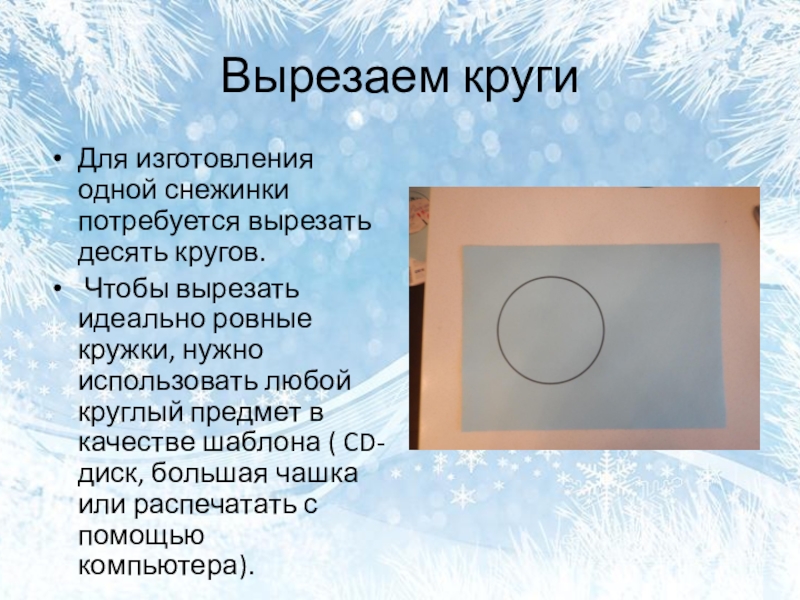 Вырезаем круги

• Для изготовления одной снежинки потребуется вырезать десять кругов.

• Чтобы вырезать идеально ровные кружки, нужно использовать любой круглый предмет в качестве шаблона ( CD-диск, большая чашка или распечатать с помощью компьютера).